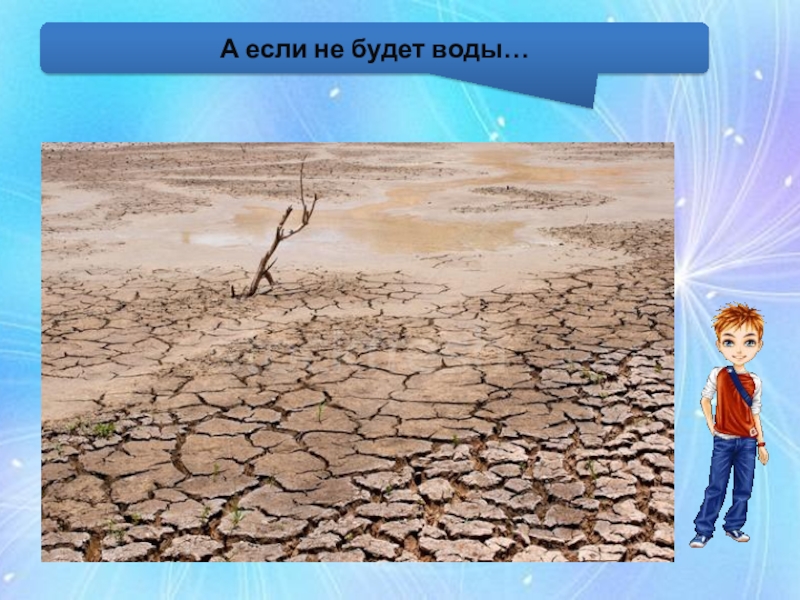 А если не будет воды…